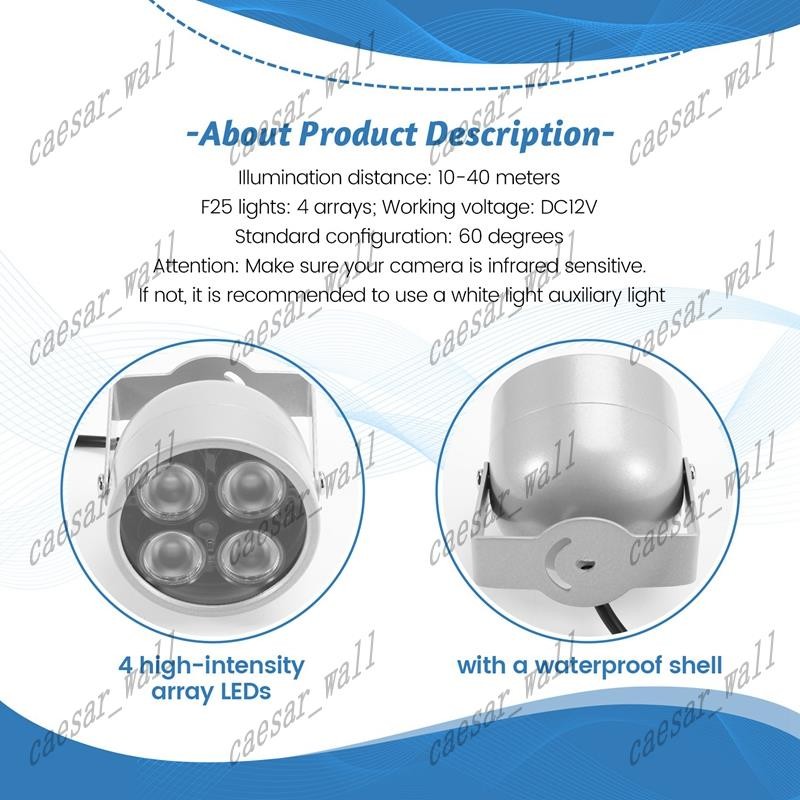 -About Product Description-

Illumination distance: 10-40 meters

F25 lights: 4 arrays; Working voltage: DC12V

Standard configuration: 60 degrees

Attention: Make sure your camera is infrared sensitive. If not, it is recommended to use a white light auxiliary light

4 high-intensity array LEDs

with a waterproof shell

caesar_wall